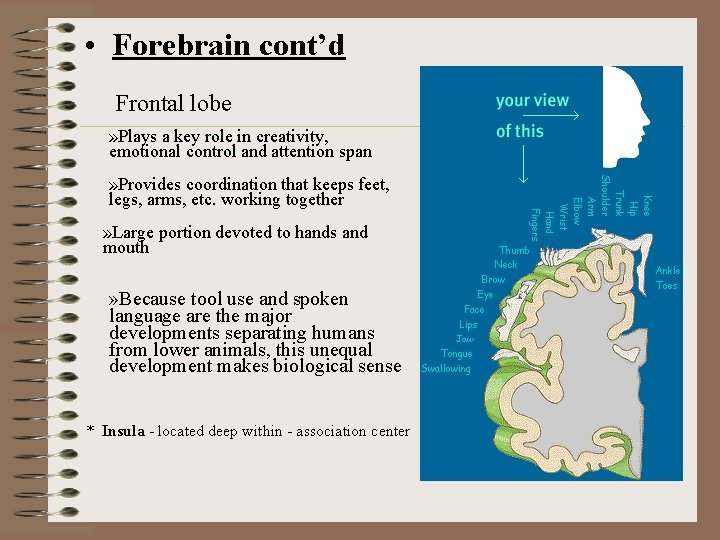 • Forebrain cont'd

Frontal lobe

»Plays a key role in creativity, emotional control and attention span

»Provides coordination that keeps feet, legs, arms, etc. working together

»Large portion devoted to hands and mouth

»Because tool use and spoken language are the major developments separating humans from lower animals, this unequal development makes biological sense

* Insula - located deep within - association center

your view of this

Knee
Hip
Trunk
Shoulder
Arm
Elbow
Wrist
Hand
Fingers
Thumb
Neck
Brow
Eye
Face
Lips
Jaw
Tongue
Swallowing
Ankle
Toes